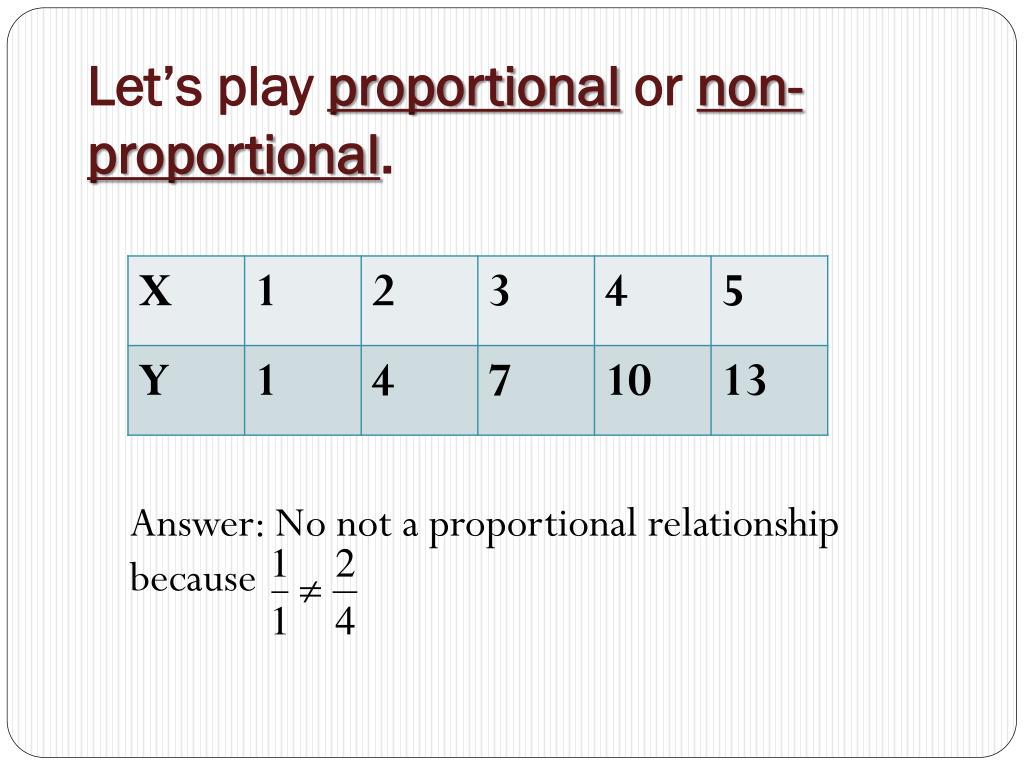 Let's play proportional or non-proportional.

| X | 1 | 2 | 3 | 4 | 5 |
|---|---|---|---|---|---|
| Y | 1 | 4 | 7 | 10 | 13 |

Answer: No not a proportional relationship because $\frac{1}{1} \neq \frac{2}{4}$